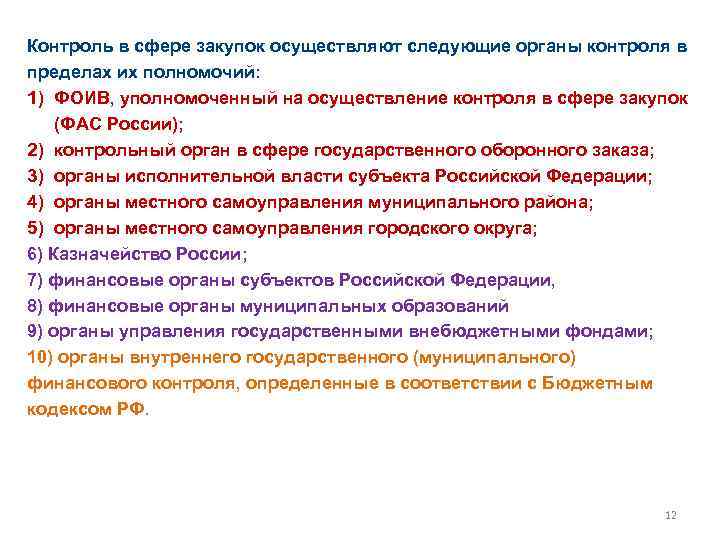 Контроль в сфере закупок осуществляют следующие органы контроля в пределах их полномочий:
1) ФОИВ, уполномоченный на осуществление контроля в сфере закупок (ФАС России);
2) контрольный орган в сфере государственного оборонного заказа;
3) органы исполнительной власти субъекта Российской Федерации;
4) органы местного самоуправления муниципального района;
5) органы местного самоуправления городского округа;
6) Казначейство России;
7) финансовые органы субъектов Российской Федерации,
8) финансовые органы муниципальных образований
9) органы управления государственными внебюджетными фондами;
10) органы внутреннего государственного (муниципального) финансового контроля, определенные в соответствии с Бюджетным кодексом РФ.

12